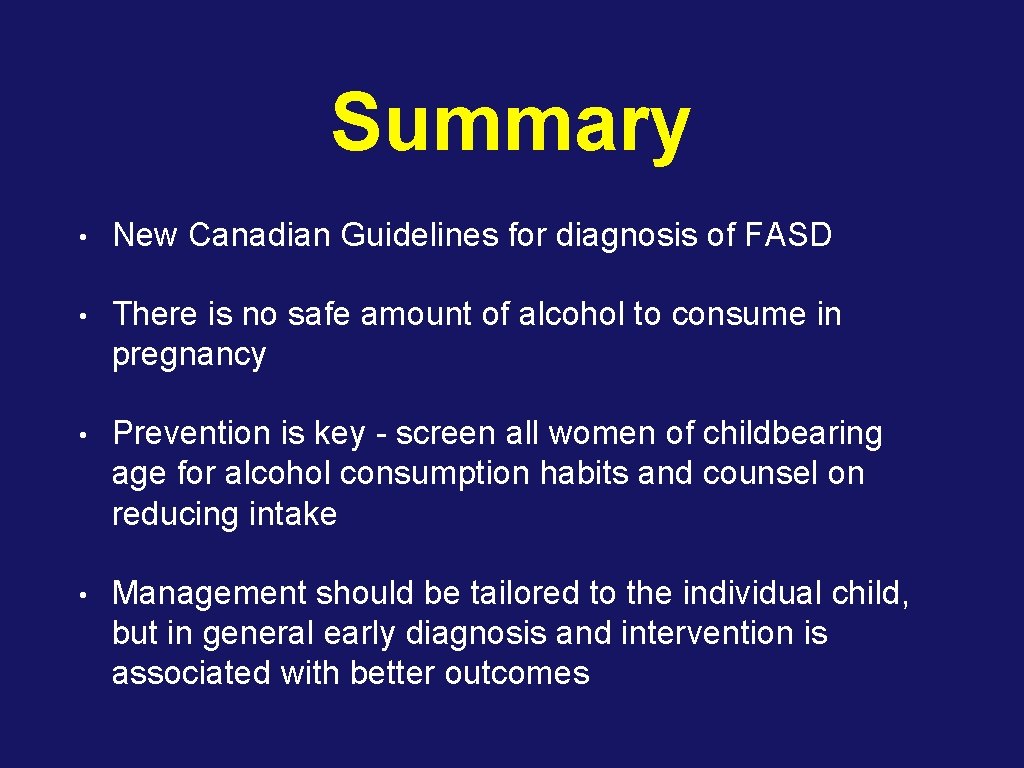 Summary

• New Canadian Guidelines for diagnosis of FASD

• There is no safe amount of alcohol to consume in pregnancy

• Prevention is key - screen all women of childbearing age for alcohol consumption habits and counsel on reducing intake

• Management should be tailored to the individual child, but in general early diagnosis and intervention is associated with better outcomes